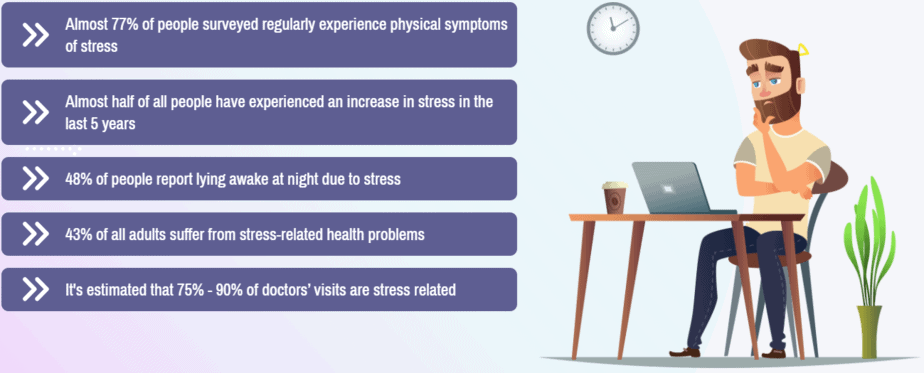 Almost 77% of people surveyed regularly experience physical symptoms of stress

Almost half of all people have experienced an increase in stress in the last 5 years

48% of people report lying awake at night due to stress

43% of all adults suffer from stress-related health problems

It's estimated that 75% - 90% of doctors' visits are stress related